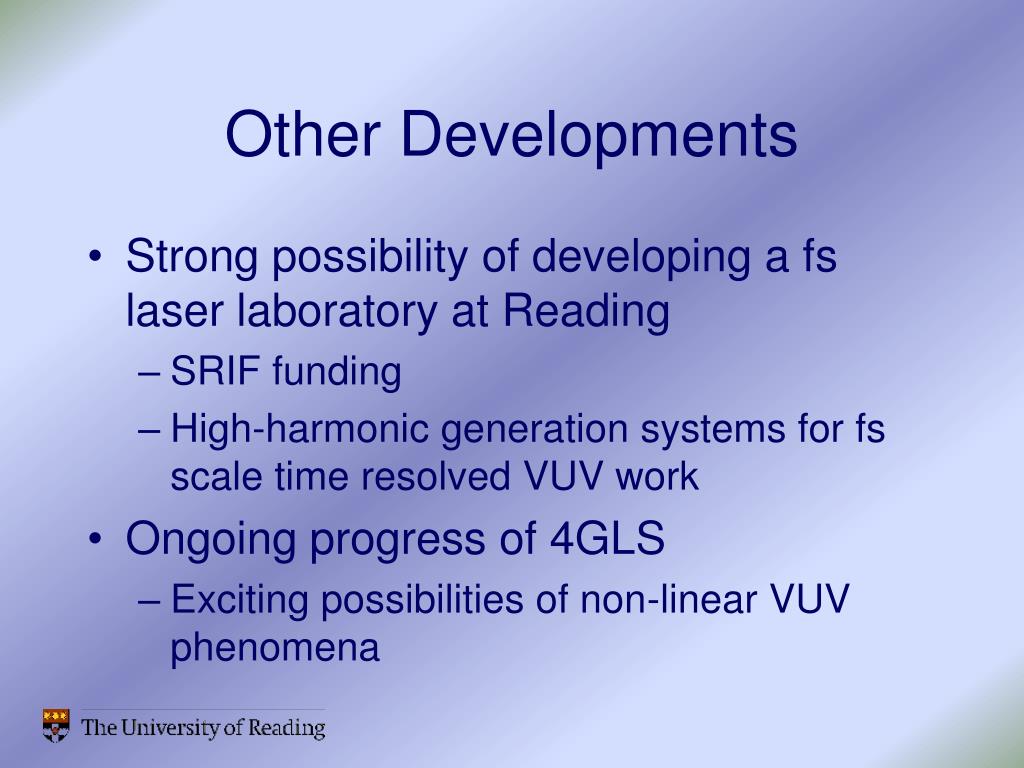 Other Developments

• Strong possibility of developing a fs laser laboratory at Reading
– SRIF funding
– High-harmonic generation systems for fs scale time resolved VUV work
• Ongoing progress of 4GLS
– Exciting possibilities of non-linear VUV phenomena

The University of Reading